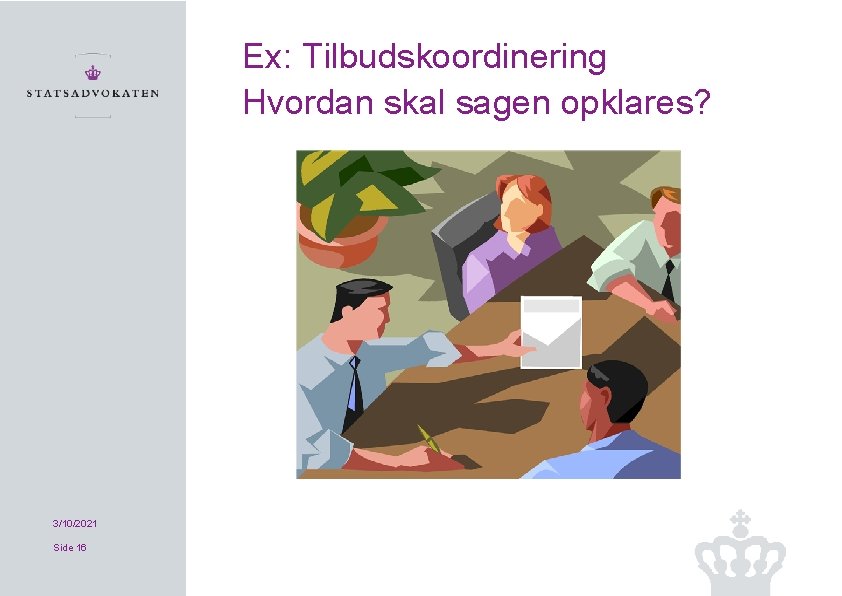 STATSADVOKATEN

Ex: Tilbudskoordinering
Hvordan skal sagen opklares?

3/10/2021

Side 16